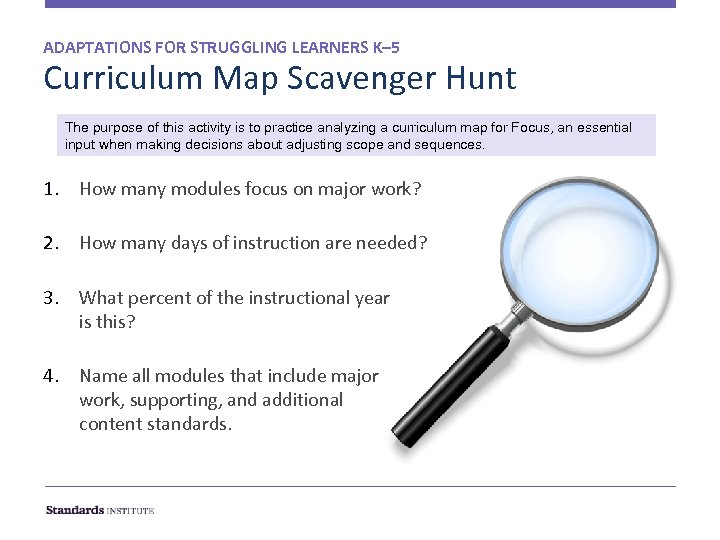 ADAPTATIONS FOR STRUGGLING LEARNERS K–5

Curriculum Map Scavenger Hunt

The purpose of this activity is to practice analyzing a curriculum map for Focus, an essential input when making decisions about adjusting scope and sequences.

1. How many modules focus on major work?

2. How many days of instruction are needed?

3. What percent of the instructional year is this?

4. Name all modules that include major work, supporting, and additional content standards.

Standards INSTITUTE